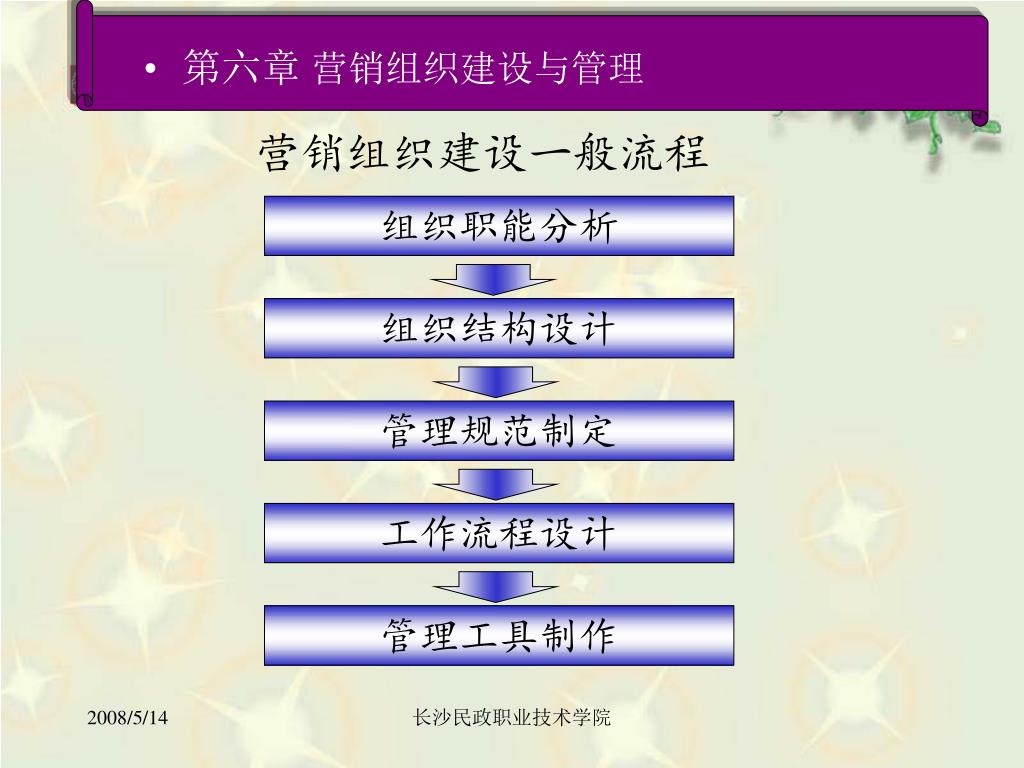 • 第六章 营销组织建设与管理

营销组织建设一般流程

组织职能分析

组织结构设计

管理规范制定

工作流程设计

管理工具制作

2008/5/14

长沙民政职业技术学院